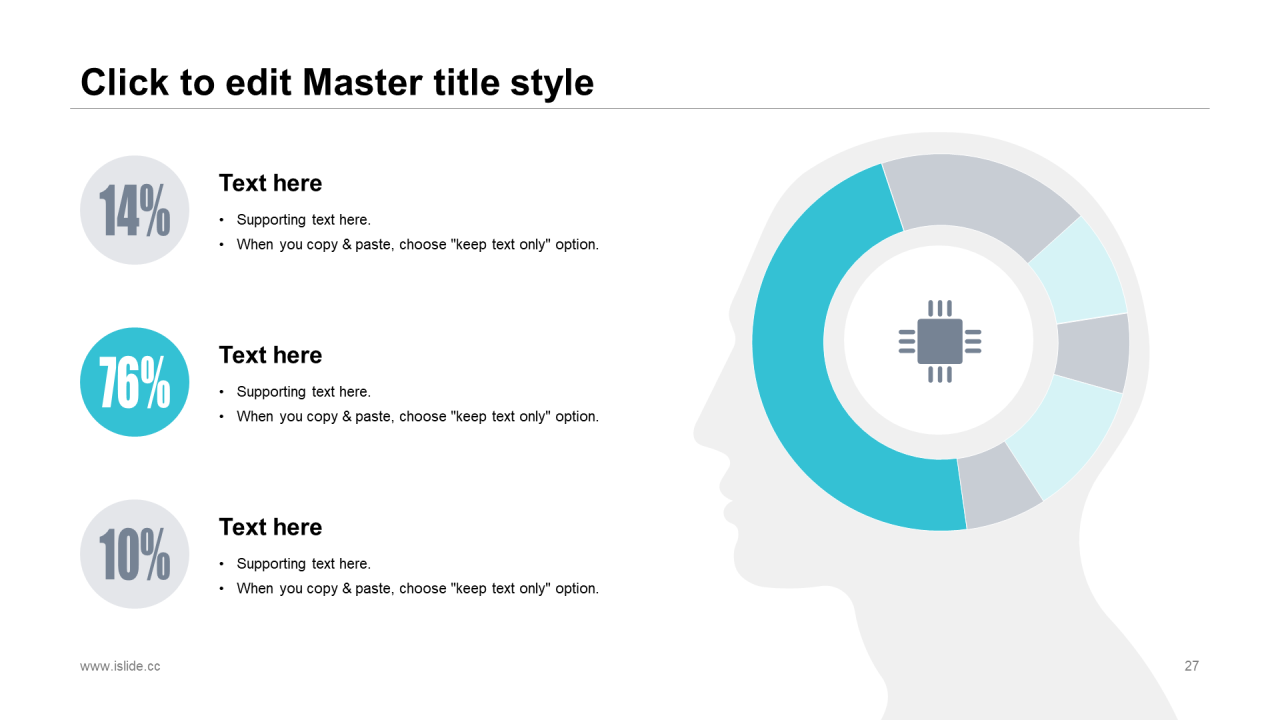 Click to edit Master title style

14%

Text here

• Supporting text here.
• When you copy & paste, choose "keep text only" option.

76%

Text here

• Supporting text here.
• When you copy & paste, choose "keep text only" option.

10%

Text here

• Supporting text here.
• When you copy & paste, choose "keep text only" option.

www.islide.cc

27